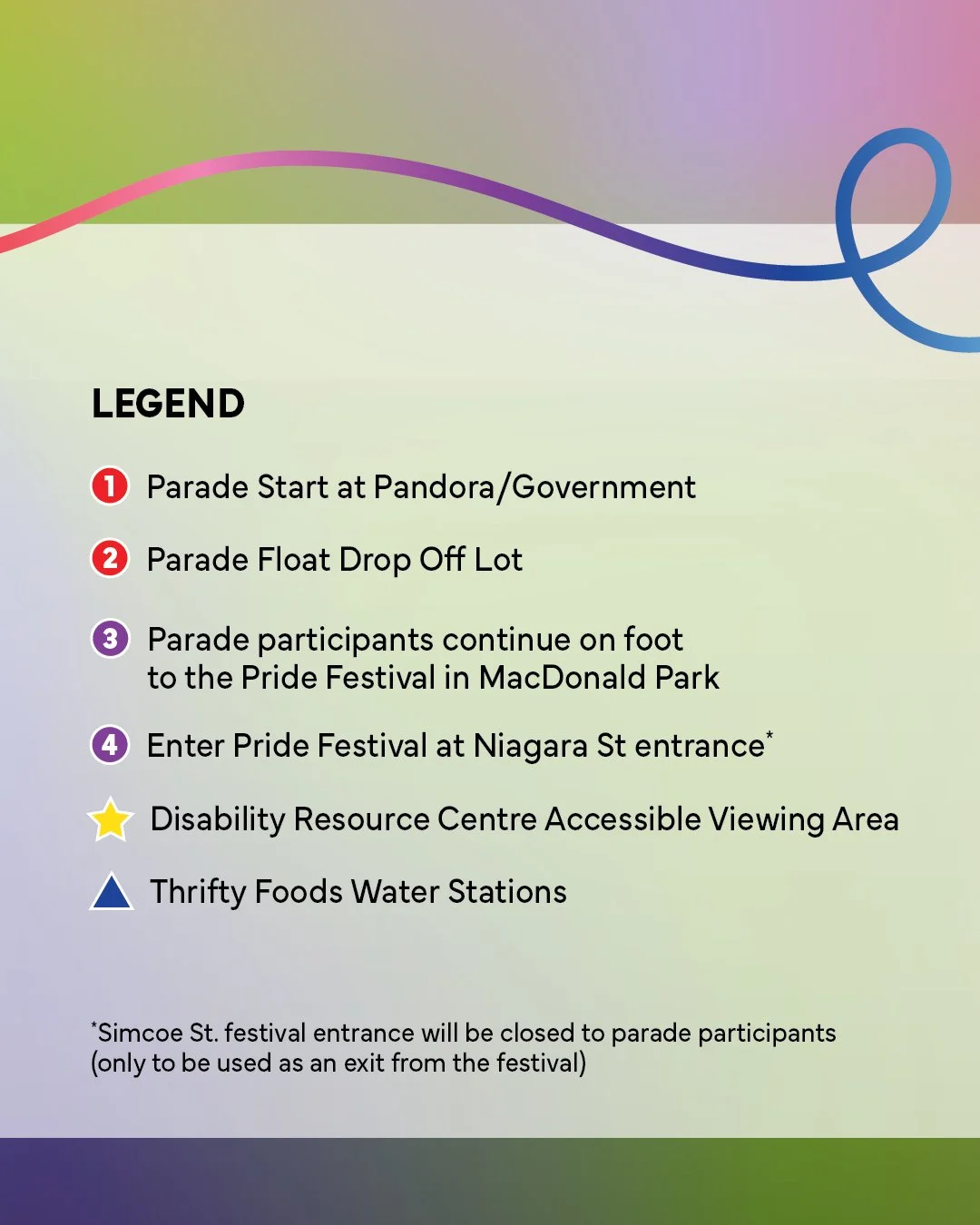 LEGEND

1 Parade Start at Pandora/Government

2 Parade Float Drop Off Lot

3 Parade participants continue on foot to the Pride Festival in MacDonald Park

4 Enter Pride Festival at Niagara St entrance*

Disability Resource Centre Accessible Viewing Area

Thrifty Foods Water Stations

*Simcoe St. festival entrance will be closed to parade participants (only to be used as an exit from the festival)